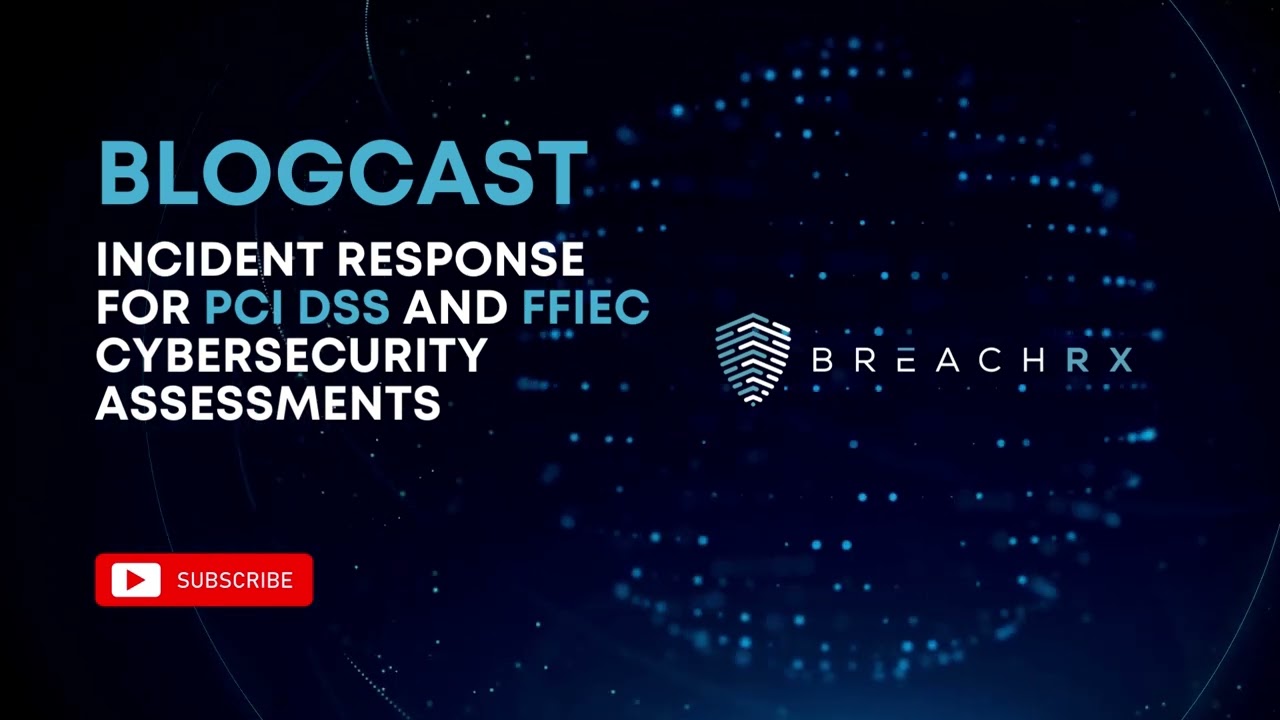 BLOGCAST

INCIDENT RESPONSE FOR PCI DSS AND FFIEC CYBERSECURITY ASSESSMENTS

BREACHRX

SUBSCRIBE